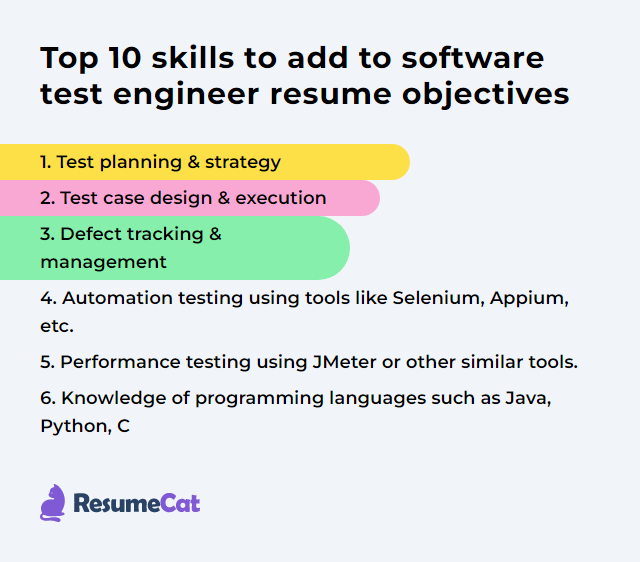 Top 10 skills to add to software test engineer resume objectives

1. Test planning & strategy

2. Test case design & execution

3. Defect tracking & management

4. Automation testing using tools like Selenium, Appium, etc.

5. Performance testing using JMeter or other similar tools.

6. Knowledge of programming languages such as Java, Python, C

ResumeCat